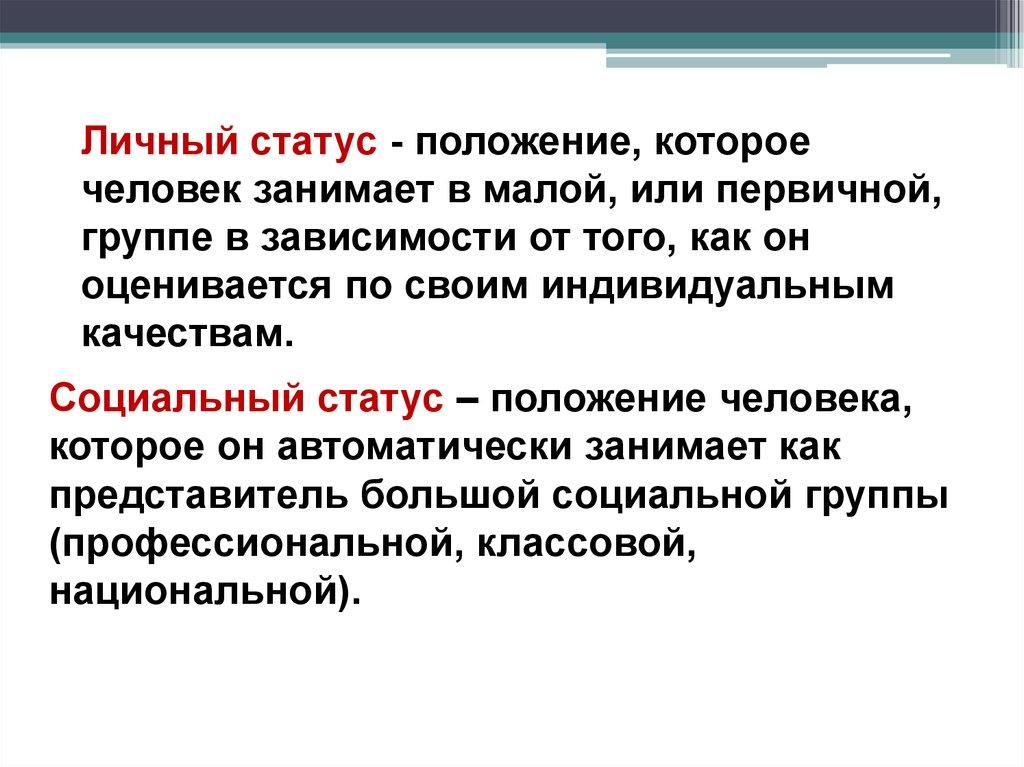 Личный статус - положение, которое человек занимает в малой, или первичной, группе в зависимости от того, как он оценивается по своим индивидуальным качествам.

Социальный статус – положение человека, которое он автоматически занимает как представитель большой социальной группы (профессиональной, классовой, национальной).